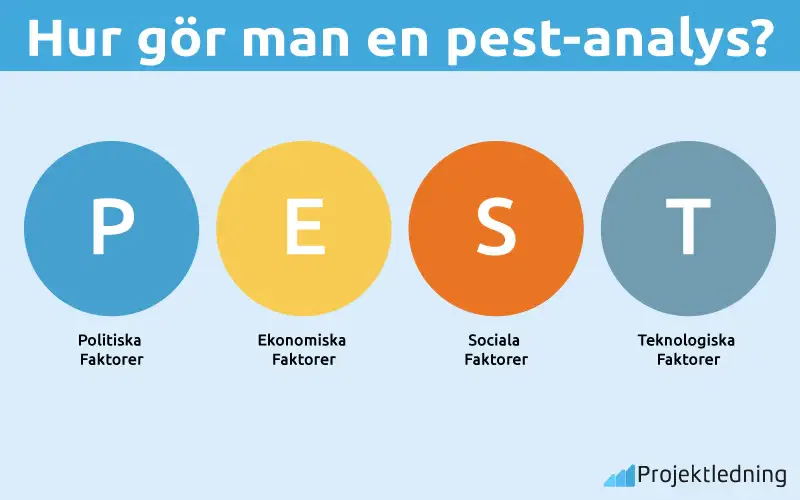 Hur gör man en pest-analys?

P

E

S

T

Politiska Faktorer

Ekonomiska Faktorer

Sociala Faktorer

Teknologiska Faktorer

Projektledning